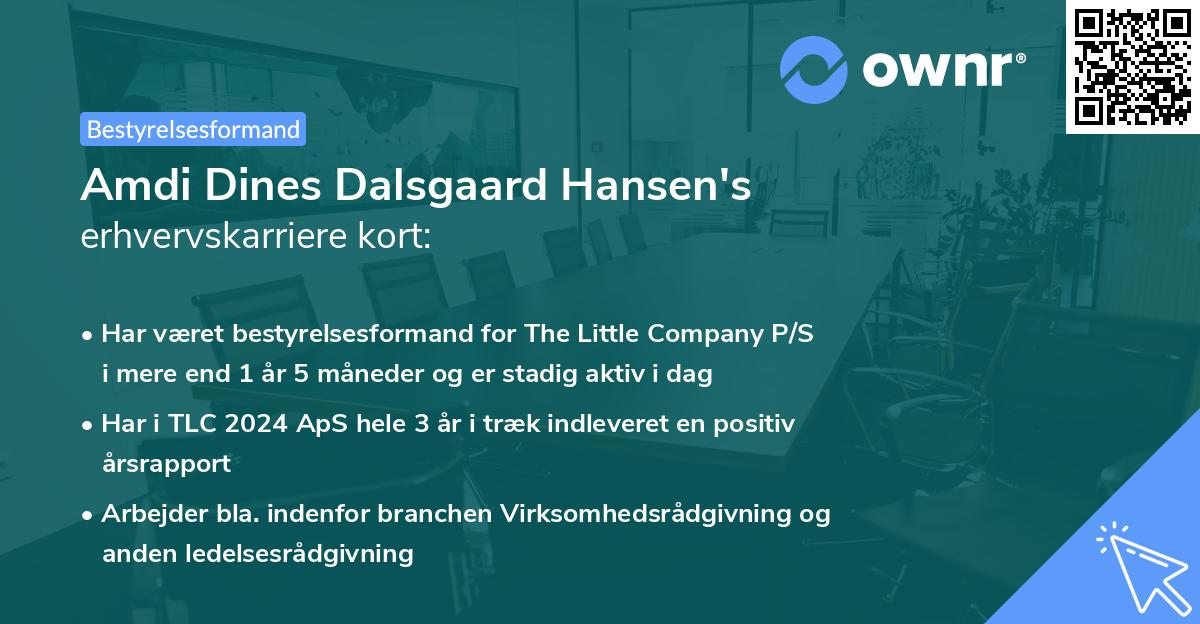 ownr®

Bestyrelsesformand

Amdi Dines Dalsgaard Hansen's erhvervskarriere kort:

• Har været bestyrelsesformand for The Little Company P/S i mere end 1 år 5 måneder og er stadig aktiv i dag

• Har i TLC 2024 ApS hele 3 år i træk indleveret en positiv årsrapport

• Arbejder bla. indenfor branchen Virksomhedsrådgivning og anden ledelsesrådgivning